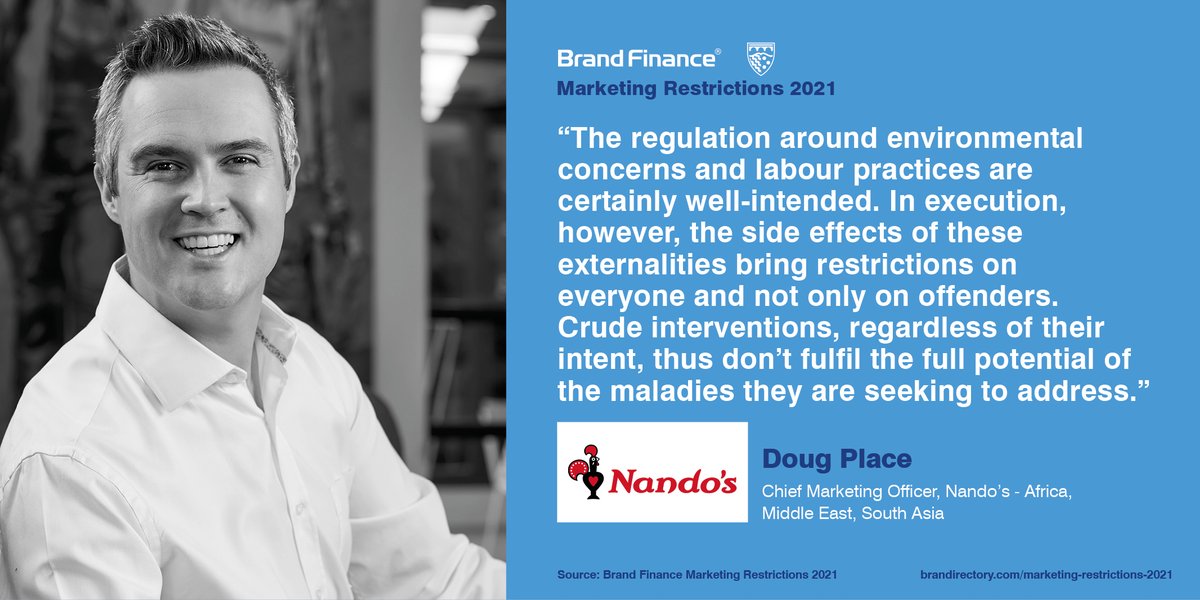 Brand Finance®

Marketing Restrictions 2021

“The regulation around environmental concerns and labour practices are certainly well-intended. In execution, however, the side effects of these externalities bring restrictions on everyone and not only on offenders. Crude interventions, regardless of their intent, thus don’t fulfil the full potential of the maladies they are seeking to address.”

Nando's

Doug Place

Chief Marketing Officer, Nando’s - Africa, Middle East, South Asia

Source: Brand Finance Marketing Restrictions 2021

brandirectory.com/marketing-restrictions-2021